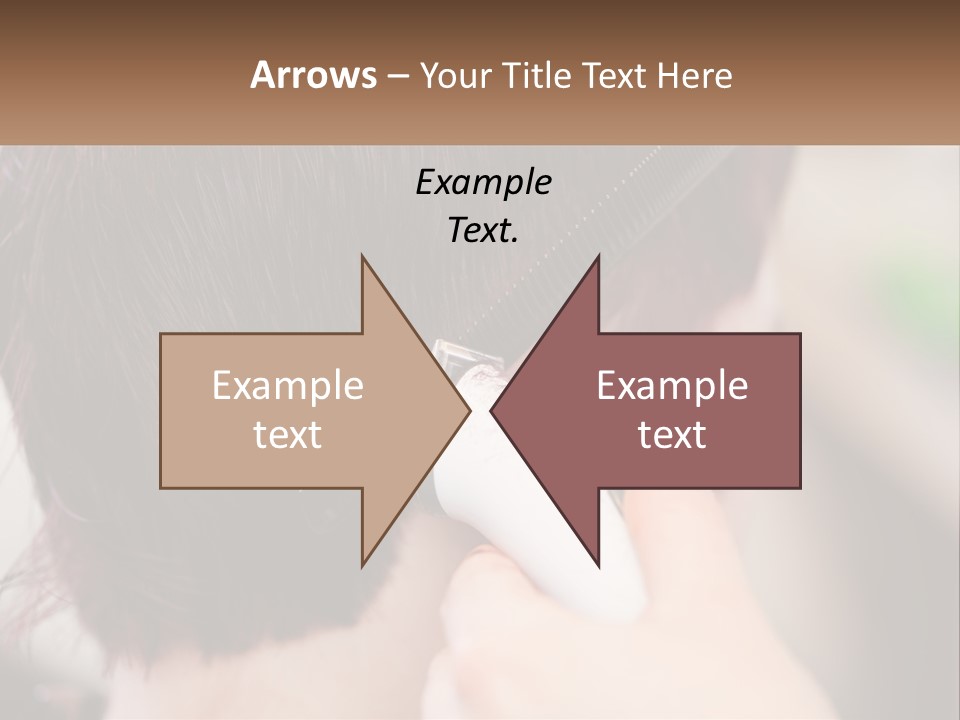 Arrows – Your Title Text Here

Example Text.

Example text

Example text